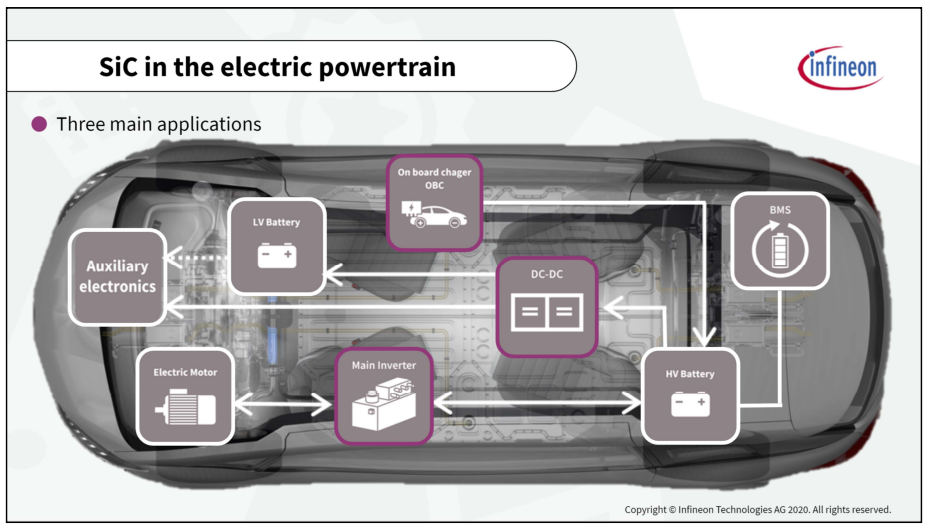 SiC in the electric powertrain

infineon

Three main applications

On board chager OBC

LV Battery

BMS

Auxiliary electronics

DC-DC

Electric Motor

Main Inverter

HV Battery

Copyright © Infineon Technologies AG 2020. All rights reserved.